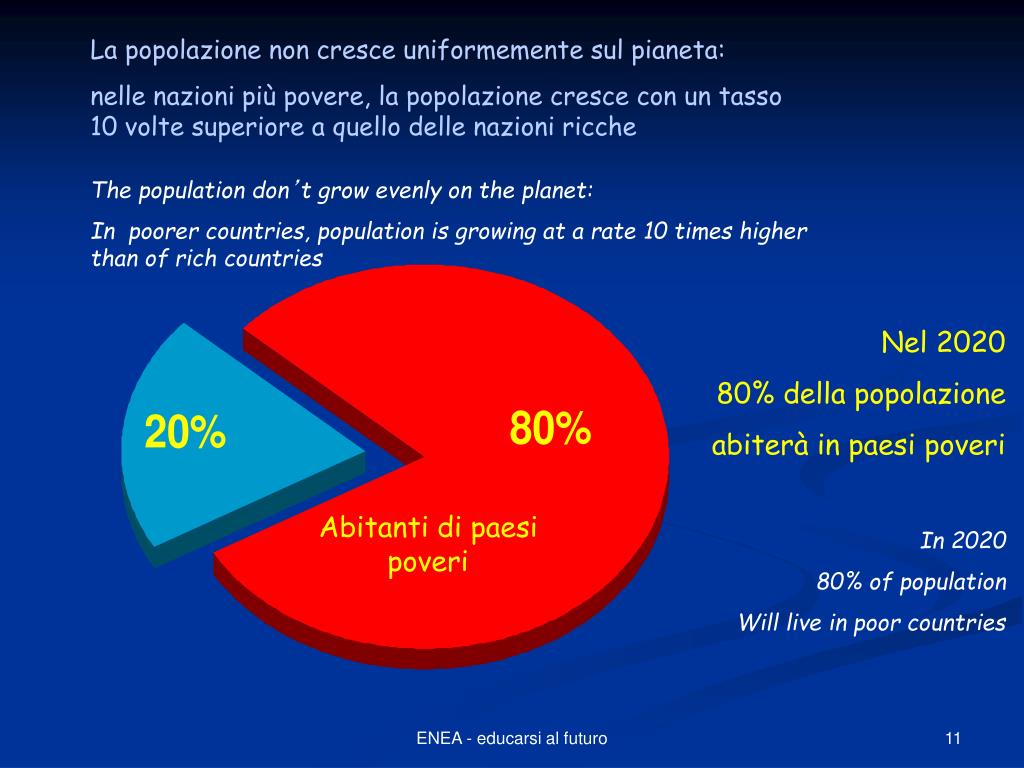 La popolazione non cresce uniformemente sul pianeta:

nelle nazioni più povere, la popolazione cresce con un tasso 10 volte superiore a quello delle nazioni ricche

The population don´t grow evenly on the planet:

In poorer countries, population is growing at a rate 10 times higher than of rich countries

20%

80%

Abitanti di paesi poveri

Nel 2020

80% della popolazione

abiterà in paesi poveri

In 2020

80% of population

Will live in poor countries

ENEA - educarsi al futuro

11